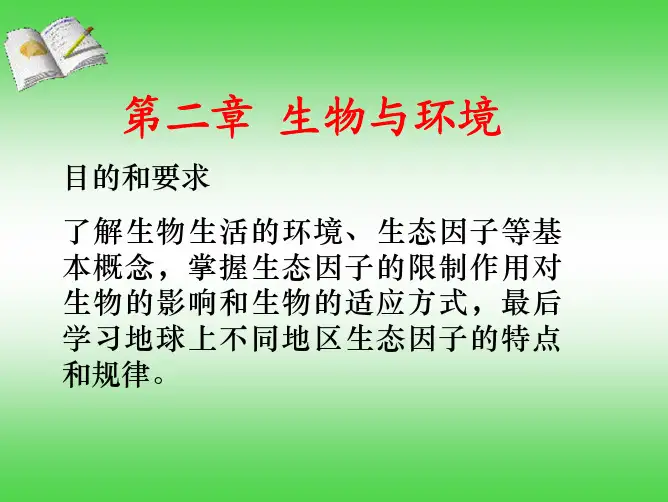 第二章 生物与环境

目的和要求

了解生物生活的环境、生态因子等基本概念，掌握生态因子的限制作用对生物的影响和生物的适应方式，最后学习地球上不同地区生态因子的特点和规律。